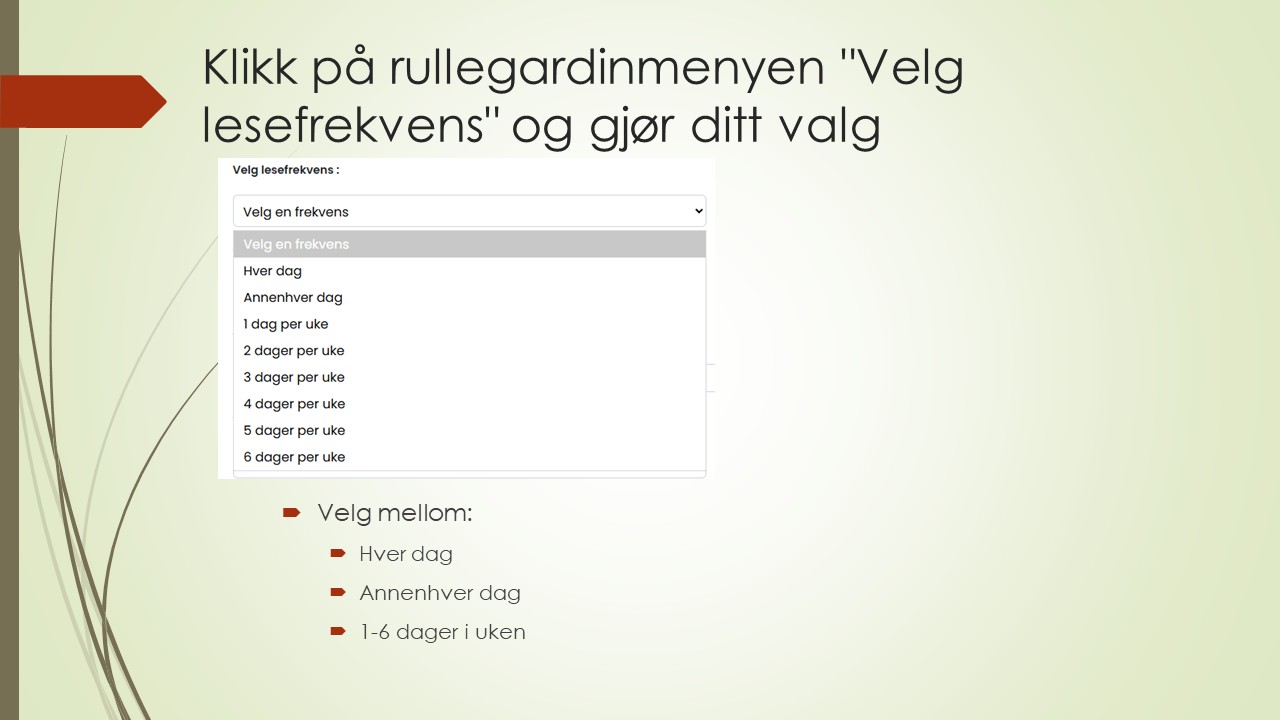 Klikk på rullegardinmenyen "Velg lesefrekvens" og gjør ditt valg

Velg lesefrekvens :

Velg en frekvens

Velg en frekvens
Hver dag
Annenhver dag
1 dag per uke
2 dager per uke
3 dager per uke
4 dager per uke
5 dager per uke
6 dager per uke

Velg mellom:
Hver dag
Annenhver dag
1-6 dager i uken